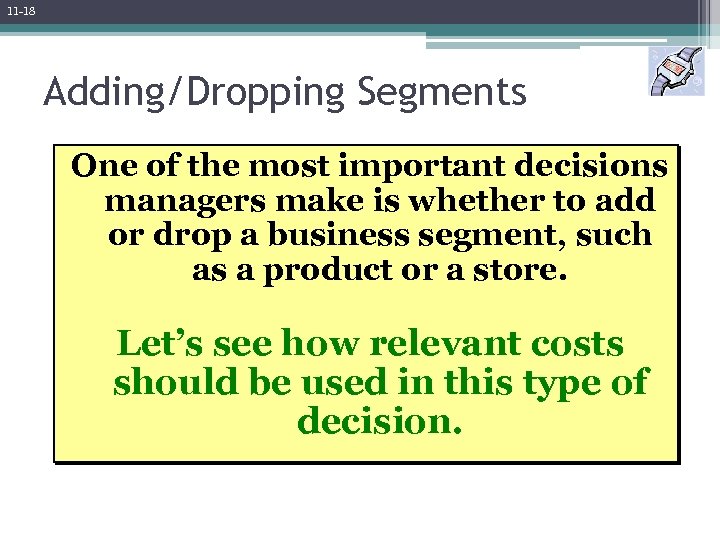 11-18

Adding/Dropping Segments

One of the most important decisions managers make is whether to add or drop a business segment, such as a product or a store.

Let’s see how relevant costs should be used in this type of decision.